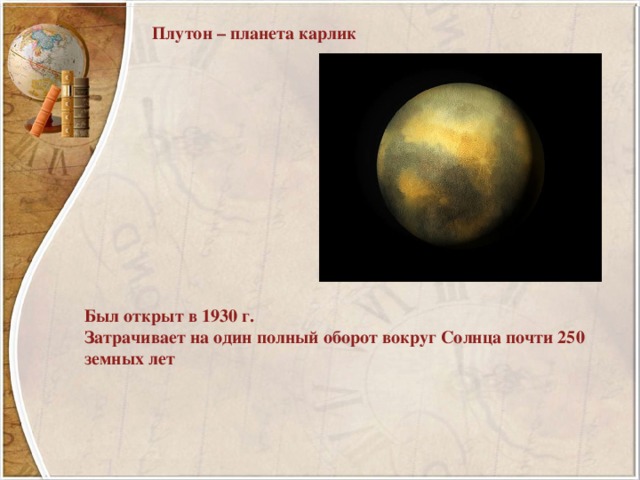 Плутон – планета карлик

Был открыт в 1930 г.
Затрачивает на один полный оборот вокруг Солнца почти 250 земных лет